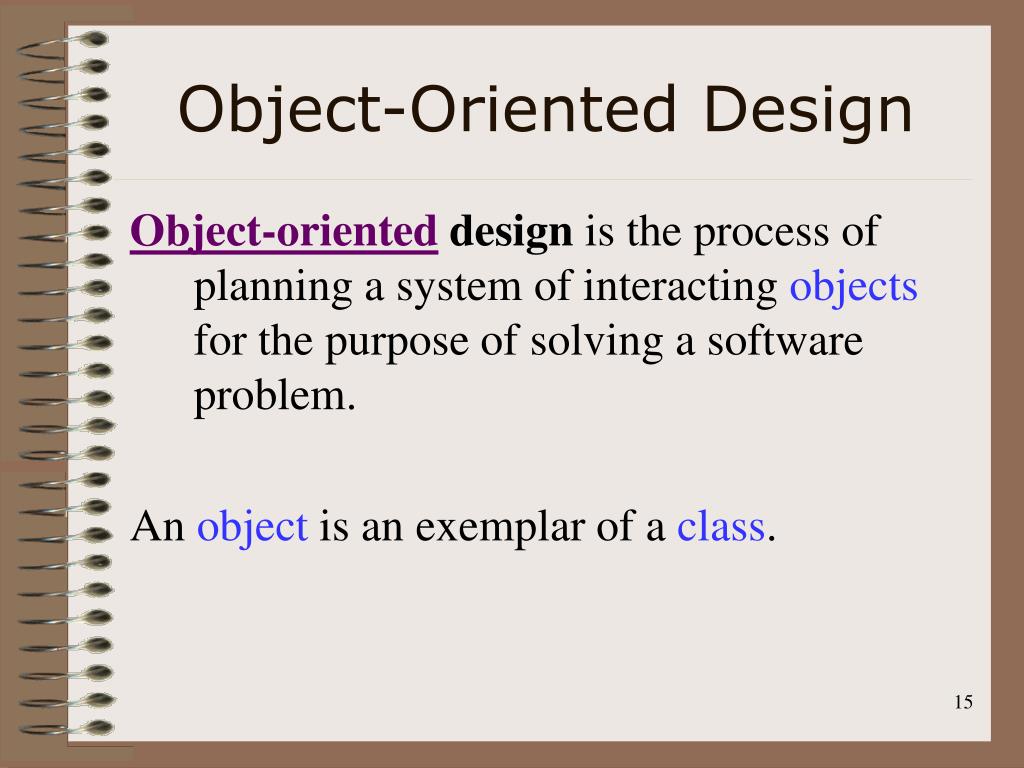 Object-Oriented Design

Object-oriented design is the process of planning a system of interacting objects for the purpose of solving a software problem.

An object is an exemplar of a class.

15